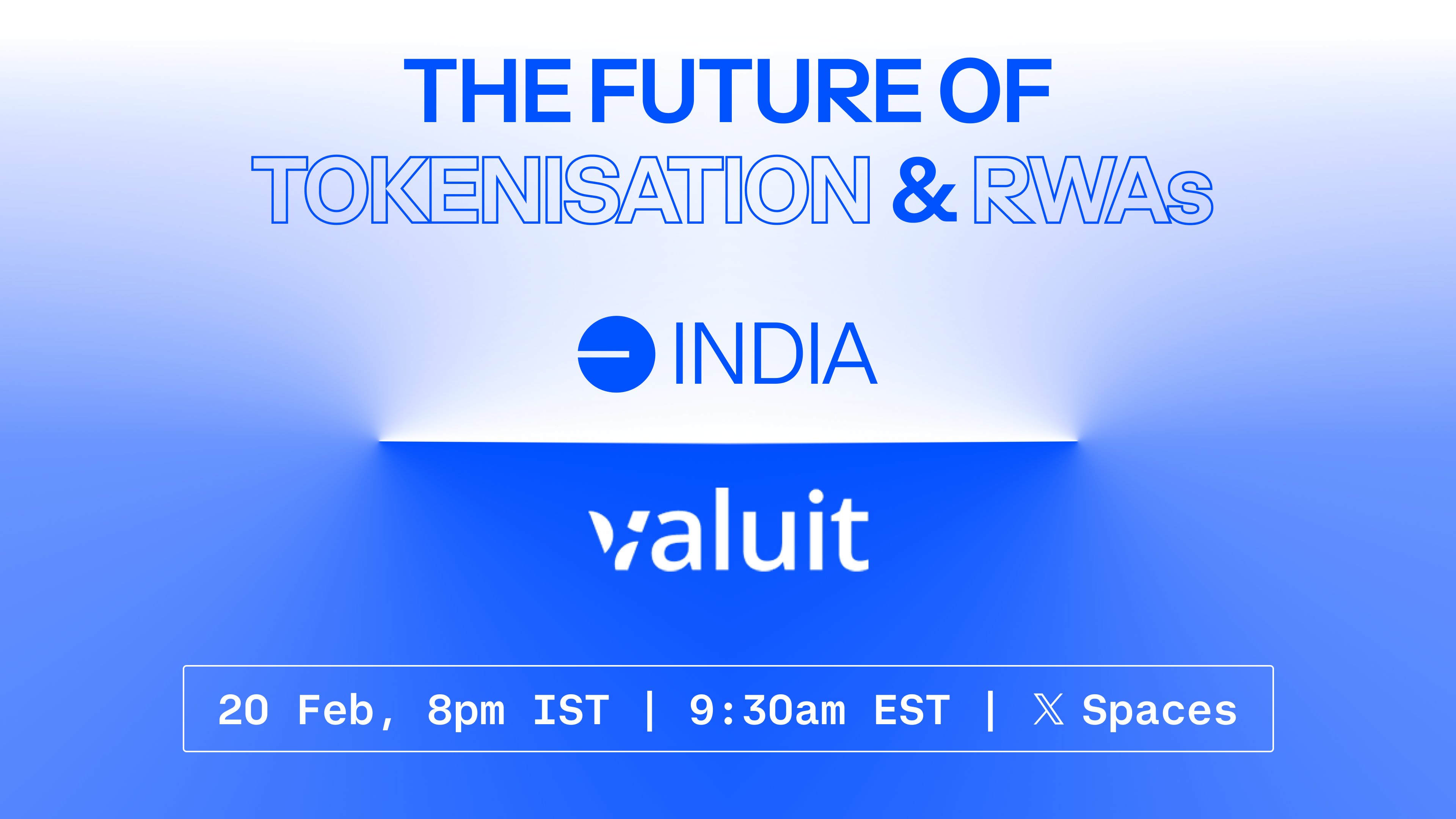 THE FUTURE OF TOKENISATION & RWAs

INDIA

valuit

20 Feb, 8pm IST | 9:30am EST | 𝕏 Spaces